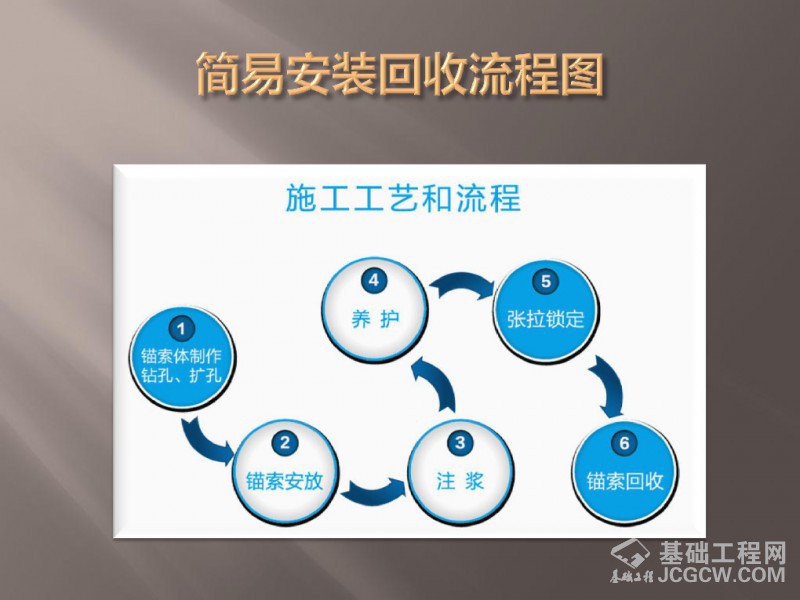 简易安装回收流程图

施工工艺和流程

1
锚索体制作
钻孔、扩孔

2
锚索安放

3
注 浆

4
养 护

5
张拉锁定

6
锚索回收

基础工程网
基础工程
JCGCW.COM